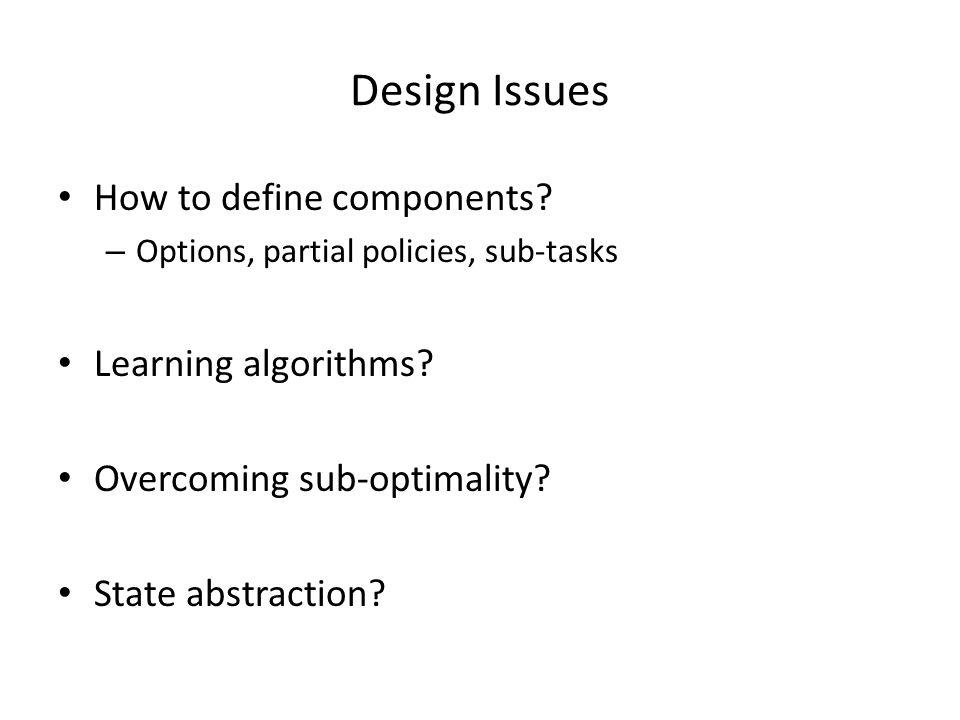 Design Issues

• How to define components?
– Options, partial policies, sub-tasks

• Learning algorithms?

• Overcoming sub-optimality?

• State abstraction?